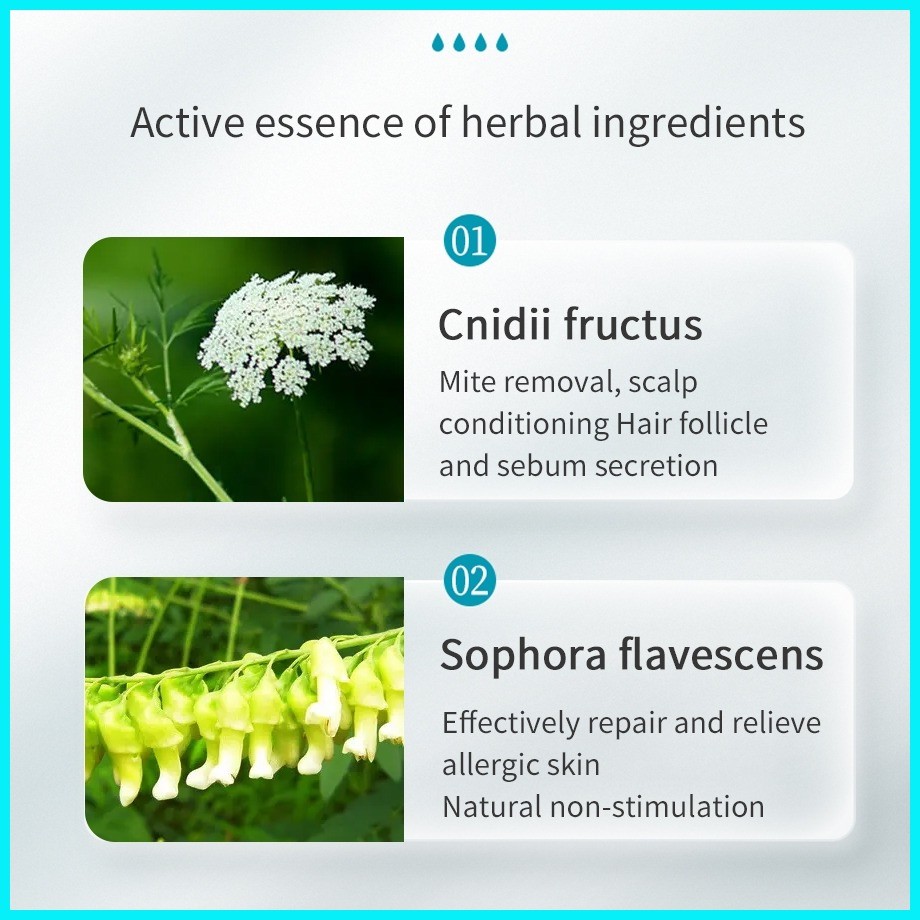 Active essence of herbal ingredients

01

Cnidii fructus

Mite removal, scalp conditioning Hair follicle and sebum secretion

02

Sophora flavescens

Effectively repair and relieve allergic skin
Natural non-stimulation